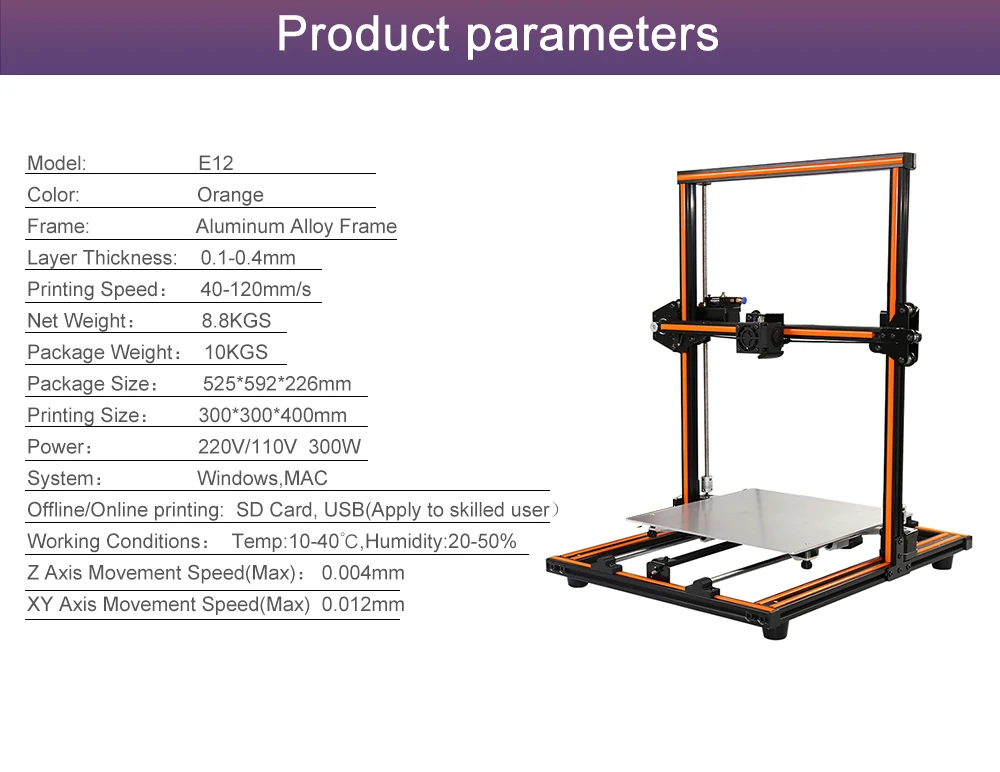 Product parameters

Model: E12
Color: Orange
Frame: Aluminum Alloy Frame
Layer Thickness: 0.1-0.4mm
Printing Speed： 40-120mm/s
Net Weight： 8.8KGS
Package Weight： 10KGS
Package Size： 525*592*226mm
Printing Size： 300*300*400mm
Power： 220V/110V 300W
System： Windows,MAC
Offline/Online printing: SD Card, USB(Apply to skilled user）
Working Conditions： Temp:10-40℃,Humidity:20-50%
Z Axis Movement Speed(Max)： 0.004mm
XY Axis Movement Speed(Max) 0.012mm